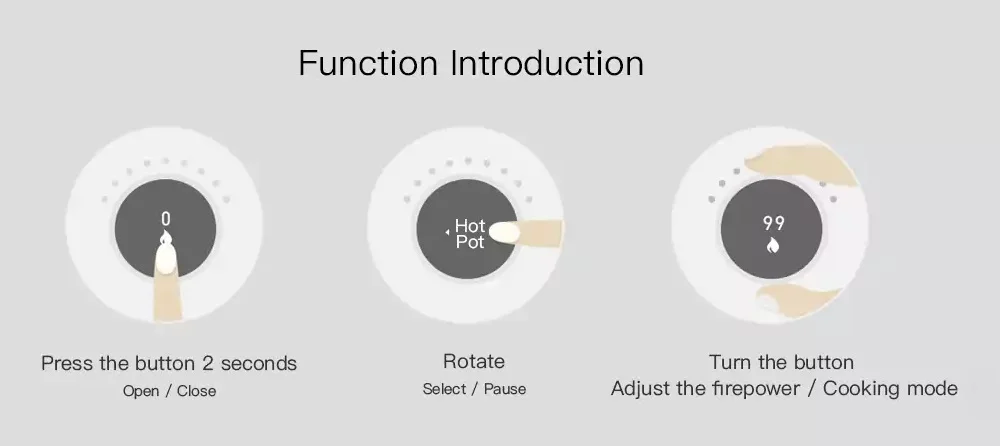 Function Introduction

0

Press the button 2 seconds
Open / Close

Hot
Pot

Rotate
Select / Pause

99

Turn the button
Adjust the firepower / Cooking mode